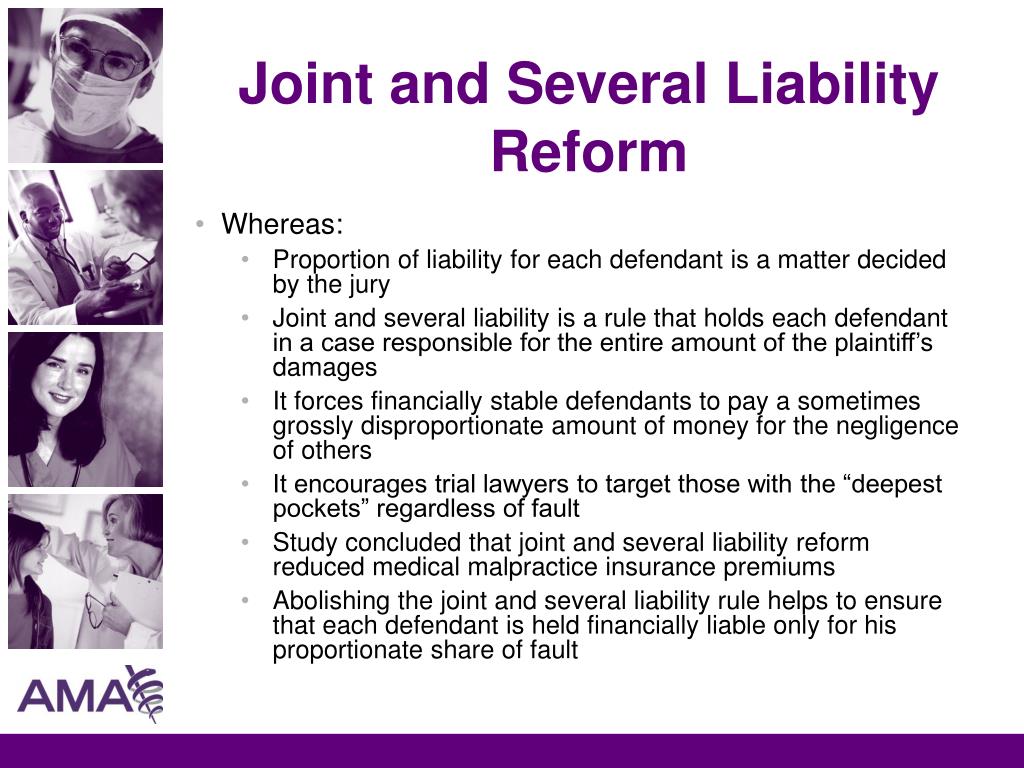 Joint and Several Liability Reform

• Whereas:
  • Proportion of liability for each defendant is a matter decided by the jury
  • Joint and several liability is a rule that holds each defendant in a case responsible for the entire amount of the plaintiff’s damages
  • It forces financially stable defendants to pay a sometimes grossly disproportionate amount of money for the negligence of others
  • It encourages trial lawyers to target those with the “deepest pockets” regardless of fault
  • Study concluded that joint and several liability reform reduced medical malpractice insurance premiums
  • Abolishing the joint and several liability rule helps to ensure that each defendant is held financially liable only for his proportionate share of fault

AMA